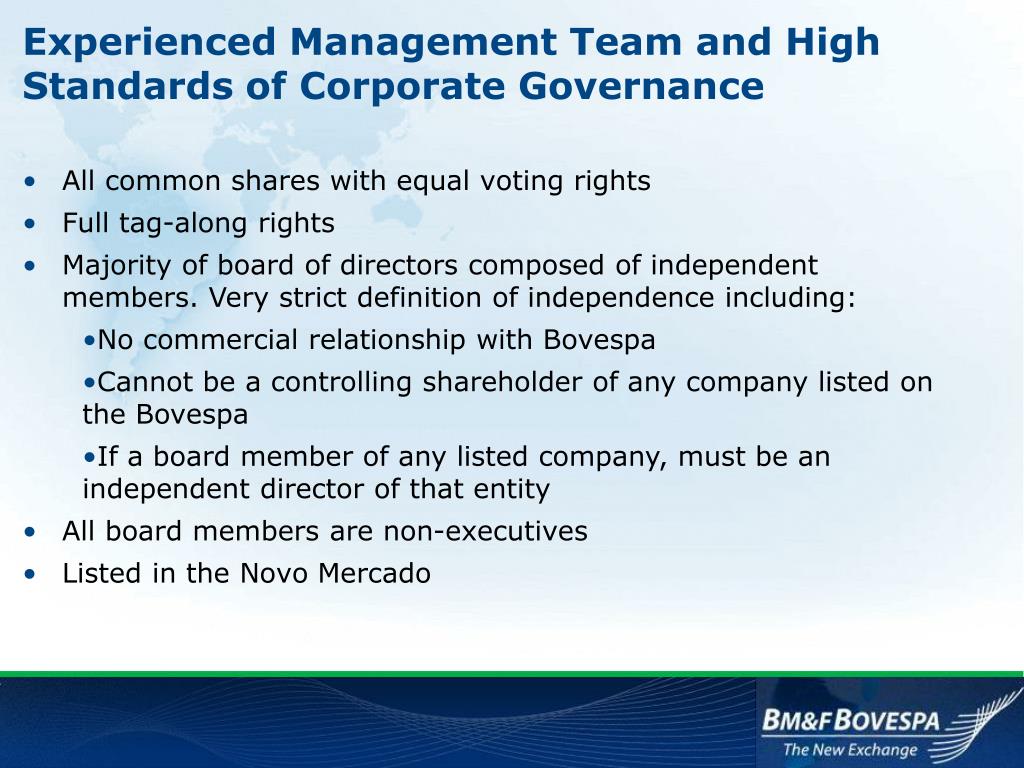 Experienced Management Team and High Standards of Corporate Governance

• All common shares with equal voting rights
• Full tag-along rights
• Majority of board of directors composed of independent members. Very strict definition of independence including:
•No commercial relationship with Bovespa
•Cannot be a controlling shareholder of any company listed on the Bovespa
•If a board member of any listed company, must be an independent director of that entity
• All board members are non-executives
• Listed in the Novo Mercado

BM&FBOVESPA
The New Exchange